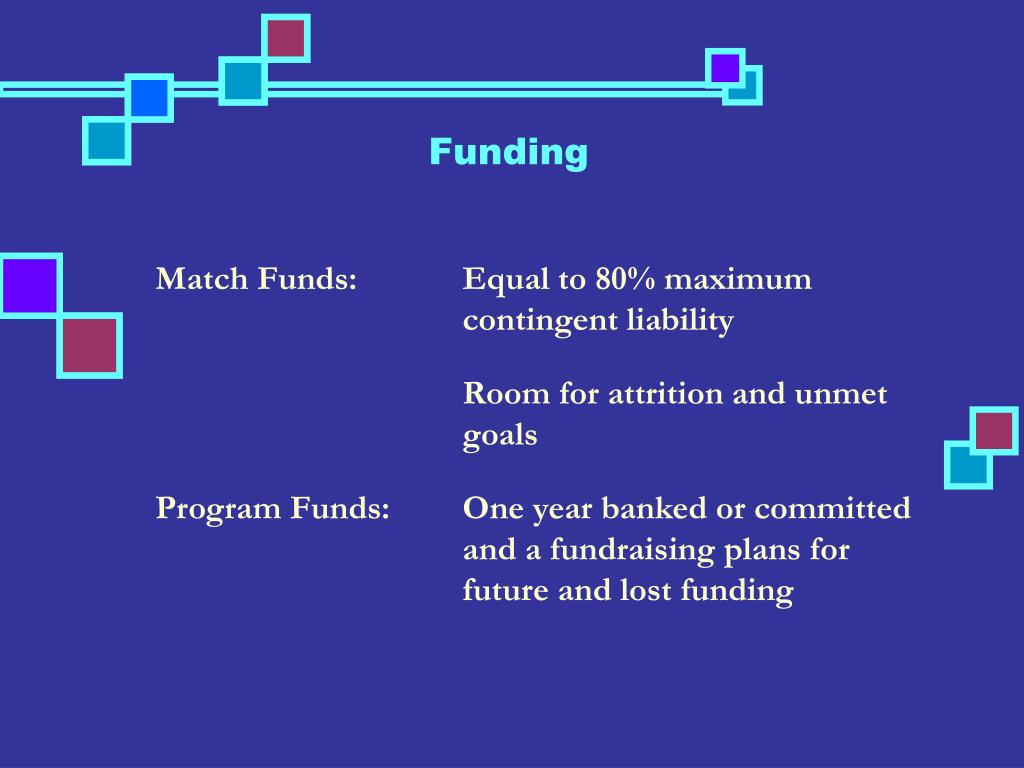 Funding

Match Funds: Equal to 80% maximum contingent liability

Room for attrition and unmet goals

Program Funds: One year banked or committed and a fundraising plans for future and lost funding